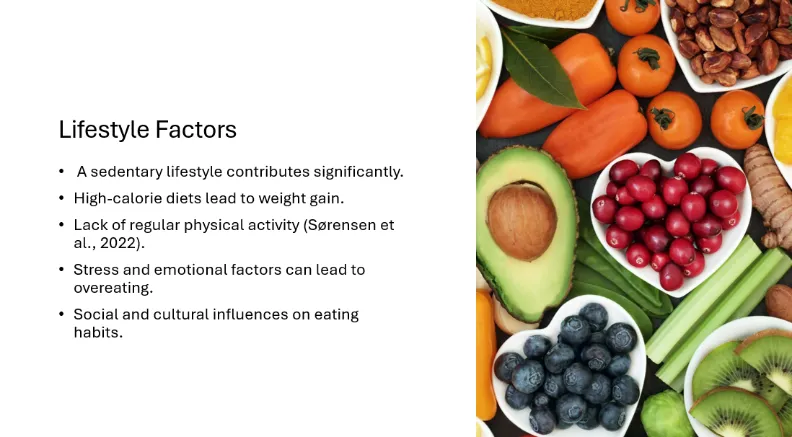 Lifestyle Factors

• A sedentary lifestyle contributes significantly.
• High-calorie diets lead to weight gain.
• Lack of regular physical activity (Sørensen et al., 2022).
• Stress and emotional factors can lead to overeating.
• Social and cultural influences on eating habits.